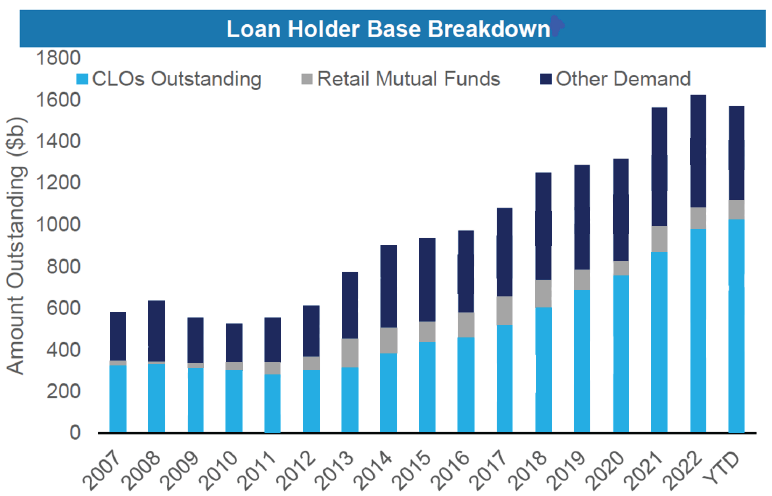 Loan Holder Base Breakdown

CLOs Outstanding
Retail Mutual Funds
Other Demand

Amount Outstanding ($b)

1800
1600
1400
1200
1000
800
600
400
200
0

2007
2008
2009
2010
2011
2012
2013
2014
2015
2016
2017
2018
2019
2020
2021
2022
YTD